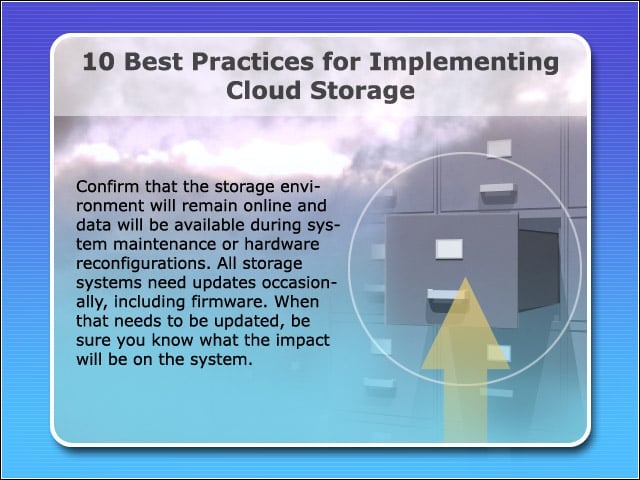 10 Best Practices for Implementing Cloud Storage

Confirm that the storage environment will remain online and data will be available during system maintenance or hardware reconfigurations. All storage systems need updates occasionally, including firmware. When that needs to be updated, be sure you know what the impact will be on the system.